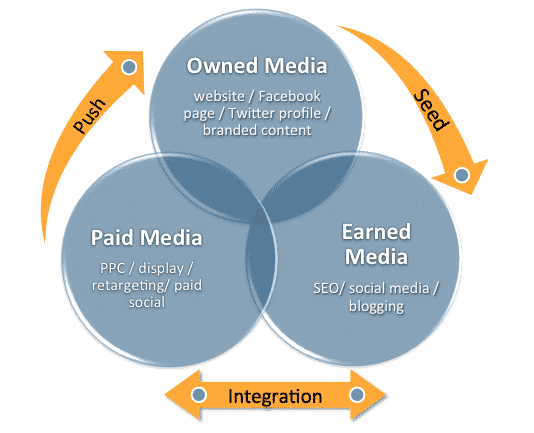 Push

Owned Media

website / Facebook page / Twitter profile / branded content

Seed

Paid Media

PPC / display / retargeting/ paid social

Earned Media

SEO/ social media / blogging

Integration